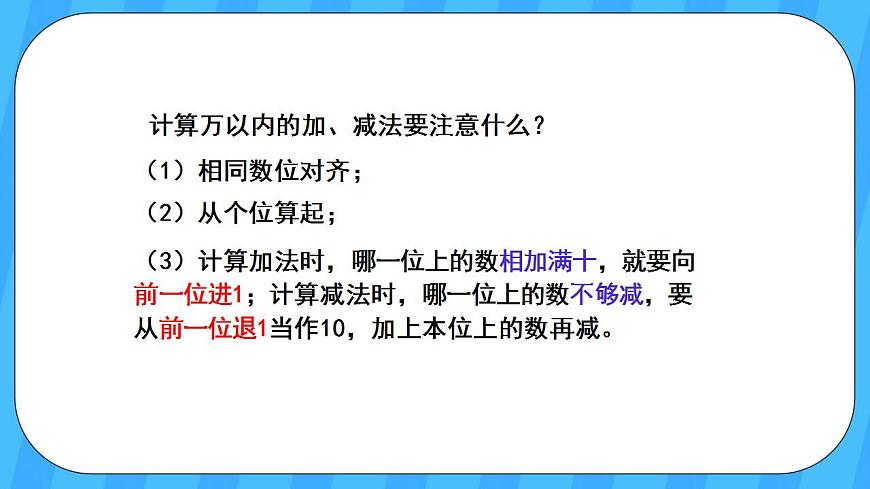 计算万以内的加、减法要注意什么？

（1）相同数位对齐；

（2）从个位算起；

（3）计算加法时，哪一位上的数相加满十，就要向前一位进1；计算减法时，哪一位上的数不够减，要从前一位退1当作10，加上本位上的数再减。